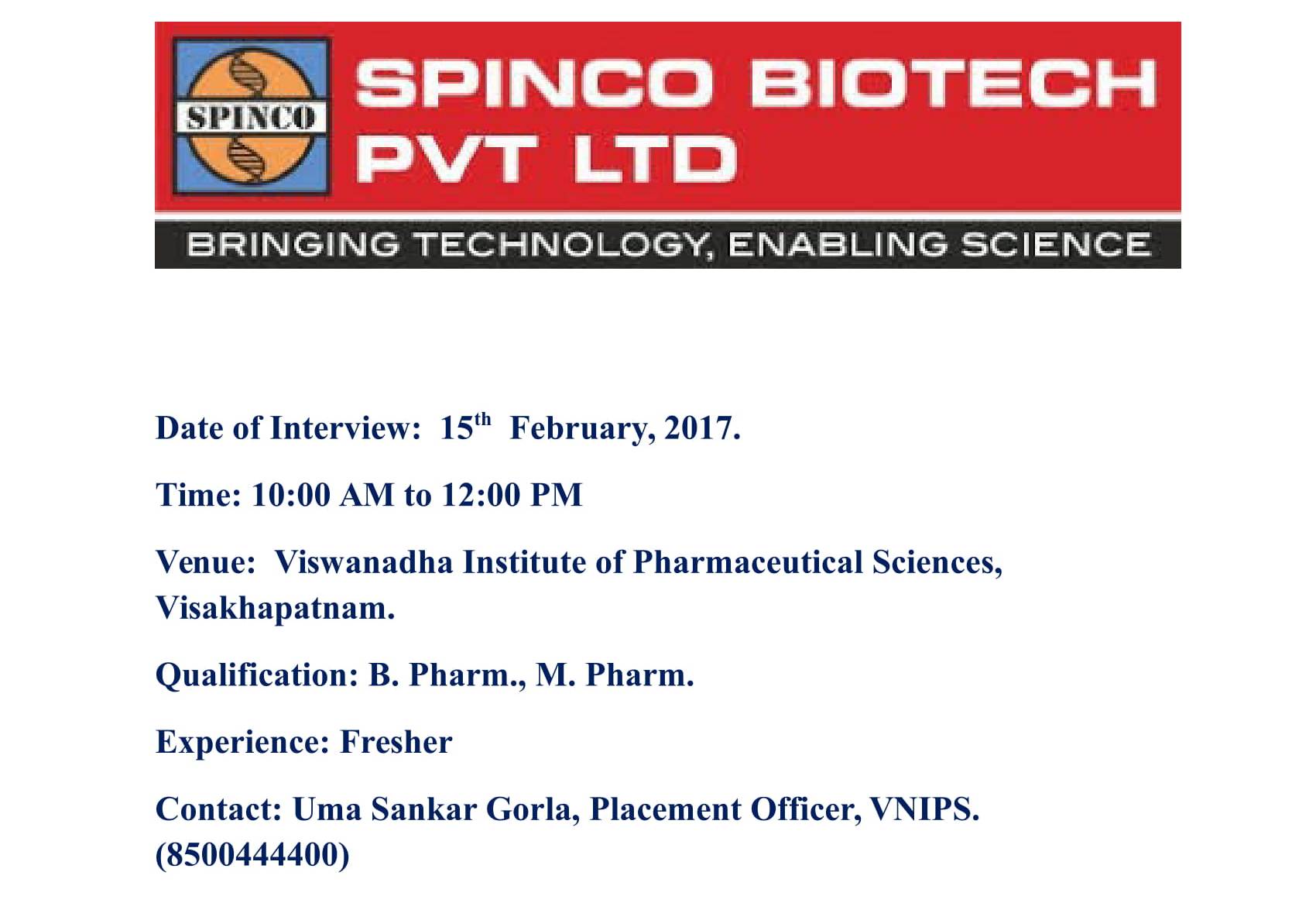 SPINCO

SPINCO BIOTECH PVT LTD

BRINGING TECHNOLOGY, ENABLING SCIENCE

Date of Interview: 15$^{th}$ February, 2017.

Time: 10:00 AM to 12:00 PM

Venue: Viswanadha Institute of Pharmaceutical Sciences, Visakhapatnam.

Qualification: B. Pharm., M. Pharm.

Experience: Fresher

Contact: Uma Sankar Gorla, Placement Officer, VNIPS. (8500444400)